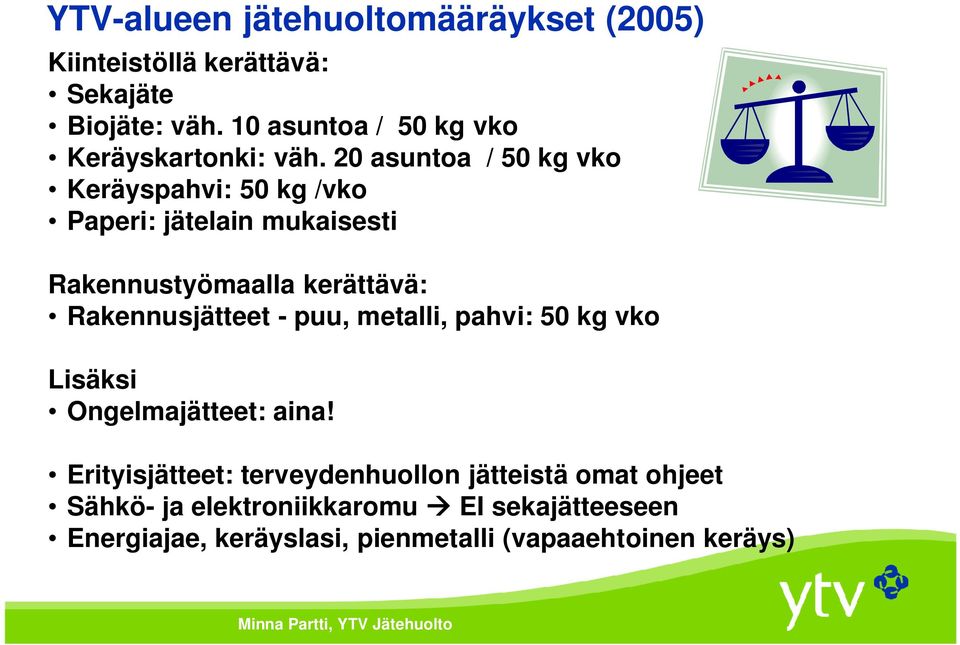 YTV-alueen jätehuoltomääräykset (2005)

Kiinteistöllä kerättävä:
• Sekajäte
• Biojäte: väh. 10 asuntoa / 50 kg vko
• Keräyskartonki: väh. 20 asuntoa / 50 kg vko
• Keräyspahvi: 50 kg /vko
• Paperi: jätelain mukaisesti

Rakennustyömaalla kerättävä:
• Rakennusjätteet - puu, metalli, pahvi: 50 kg vko

Lisäksi
• Ongelmajätteet: aina!

• Erityisjätteet: terveydenhuollon jätteistä omat ohjeet
• Sähkö- ja elektroniikkaromu → EI sekajätteeseen
• Energiajae, keräyslasi, pienmetalli (vapaaehtoinen keräys)

ytv

Minna Partti, YTV Jätehuolto